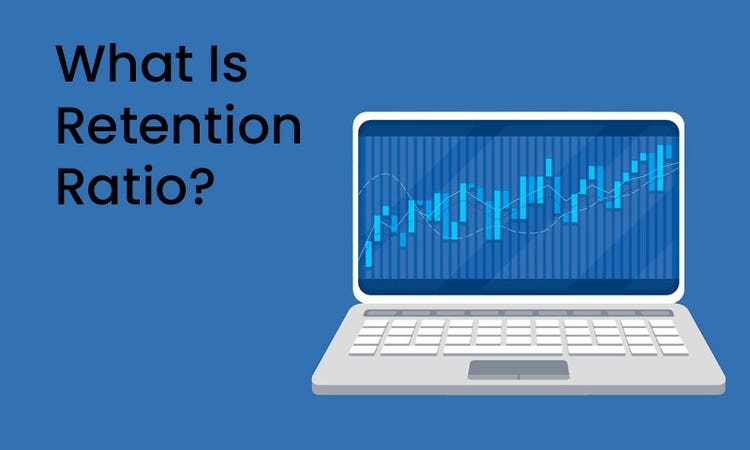 What Is Retention Ratio?